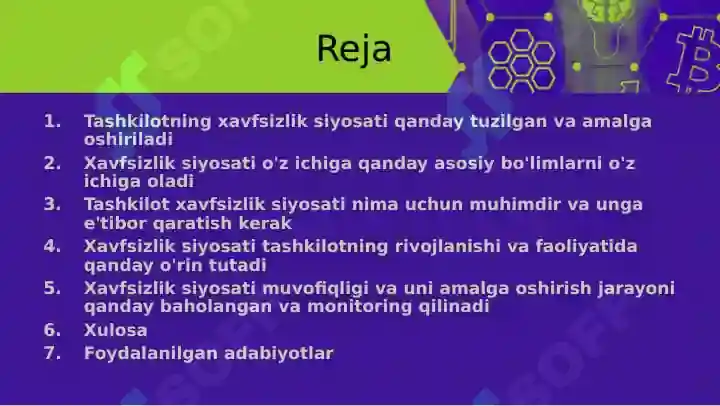 Reja

1. Tashkilotning xavfsizlik siyosati qanday tuzilgan va amalga oshiriladi
2. Xavfsizlik siyosati o'z ichiga qanday asosiy bo'limlarni o'z ichiga oladi
3. Tashkilot xavfsizlik siyosati nima uchun muhimdir va unga e'tibor qaratish kerak
4. Xavfsizlik siyosati tashkilotning rivojlanishi va faoliyatida qanday o'rin tutadi
5. Xavfsizlik siyosati muvofiqligi va uni amalga oshirish jarayoni qanday baholangan va monitoring qilinadi
6. Xulosa
7. Foydalanilgan adabiyotlar